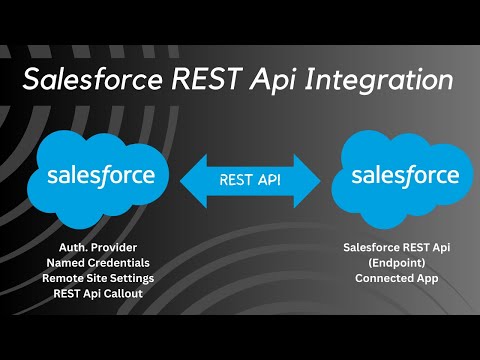 Salesforce REST Api Integration

salesforce

REST API

salesforce

Auth. Provider
Named Credentials
Remote Site Settings
REST Api Callout

Salesforce REST Api
(Endpoint)
Connected App